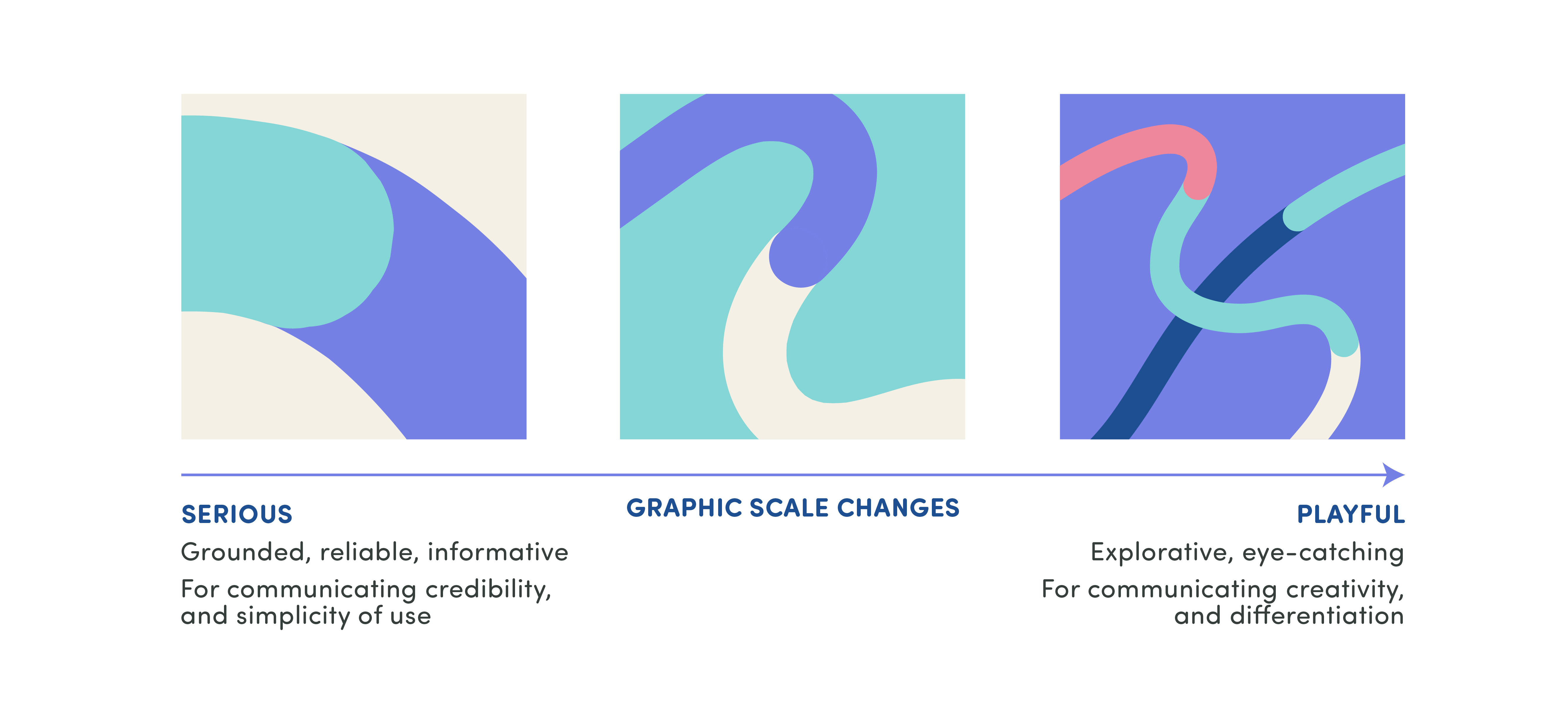 SERIOUS

Grounded, reliable, informative

For communicating credibility, and simplicity of use

GRAPHIC SCALE CHANGES

PLAYFUL

Explorative, eye-catching

For communicating creativity, and differentiation